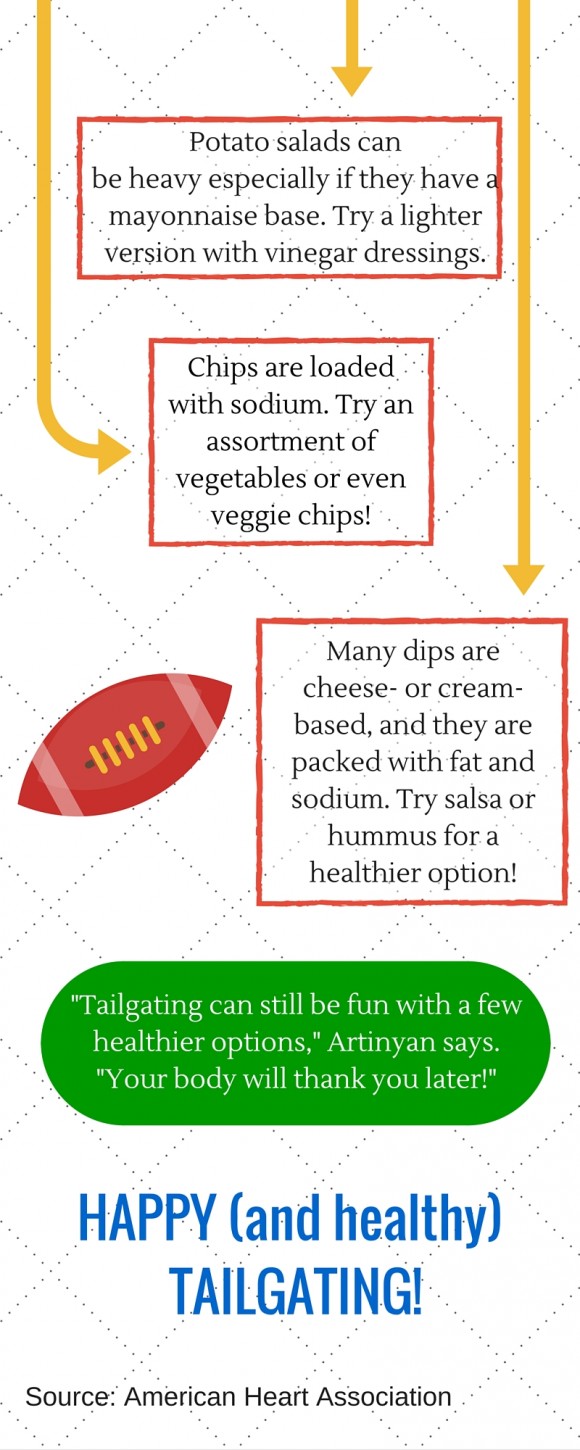 Potato salads can be heavy especially if they have a mayonnaise base. Try a lighter version with vinegar dressings.

Chips are loaded with sodium. Try an assortment of vegetables or even veggie chips!

Many dips are cheese- or cream-based, and they are packed with fat and sodium. Try salsa or hummus for a healthier option!

"Tailgating can still be fun with a few healthier options," Artinyan says. "Your body will thank you later!"

HAPPY (and healthy) TAILGATING!

Source: American Heart Association